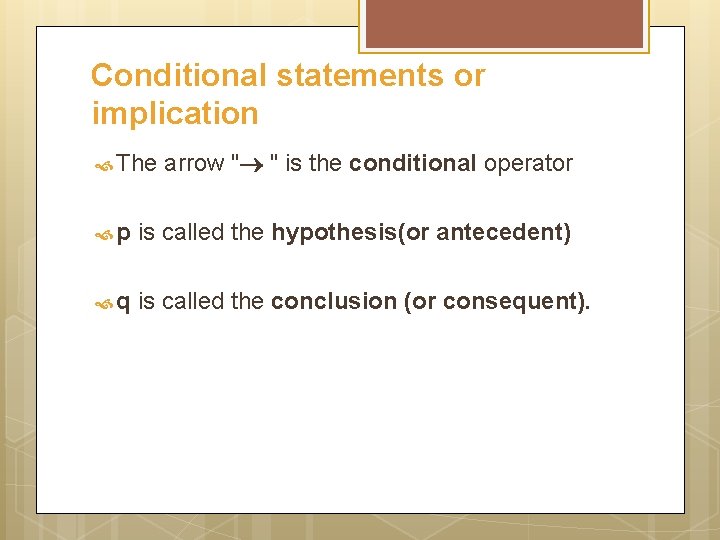 Conditional statements or implication

The arrow "$\rightarrow$ " is the conditional operator

p is called the hypothesis(or antecedent)

q is called the conclusion (or consequent).